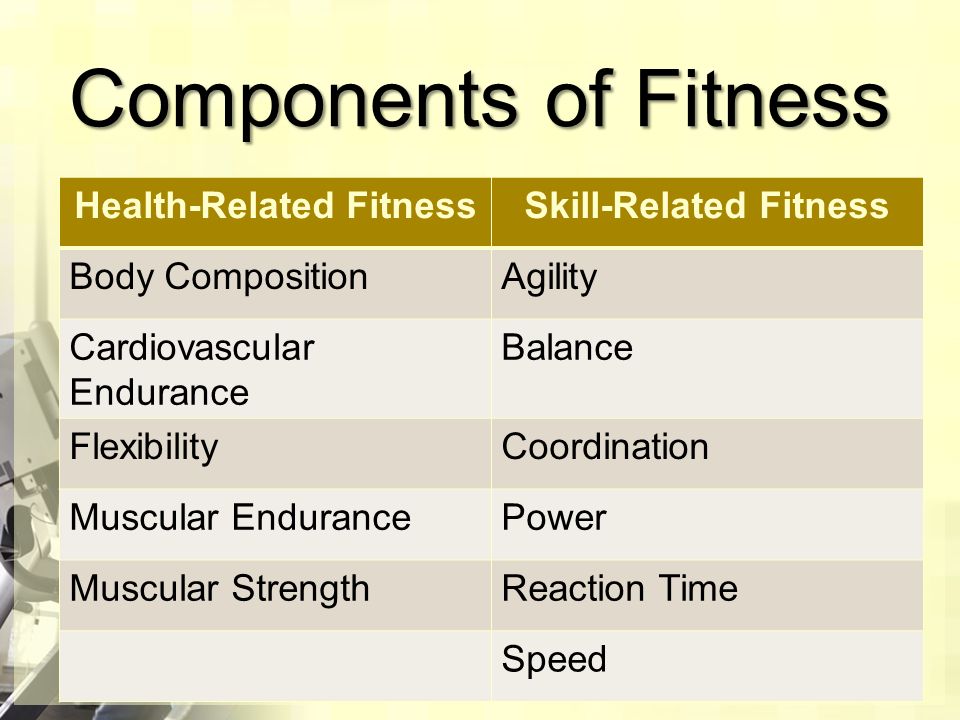 Components of Fitness

| Health-Related Fitness | Skill-Related Fitness |
|---|---|
| Body Composition | Agility |
| Cardiovascular Endurance | Balance |
| Flexibility | Coordination |
| Muscular Endurance | Power |
| Muscular Strength | Reaction Time |
| | Speed |